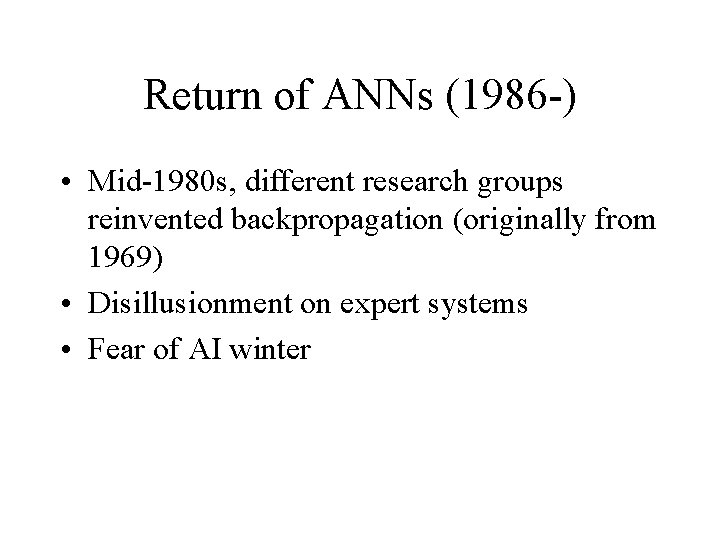 Return of ANNs (1986-)

• Mid-1980s, different research groups reinvented backpropagation (originally from 1969)
• Disillusionment on expert systems
• Fear of AI winter